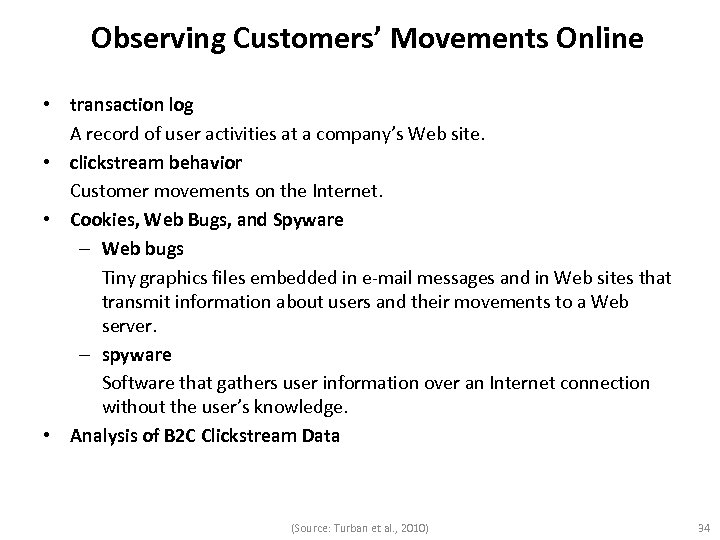 Observing Customers' Movements Online

• transaction log
A record of user activities at a company's Web site.

• clickstream behavior
Customer movements on the Internet.

• Cookies, Web Bugs, and Spyware
– Web bugs
Tiny graphics files embedded in e-mail messages and in Web sites that transmit information about users and their movements to a Web server.
– spyware
Software that gathers user information over an Internet connection without the user's knowledge.

• Analysis of B2C Clickstream Data

(Source: Turban et al., 2010)

34